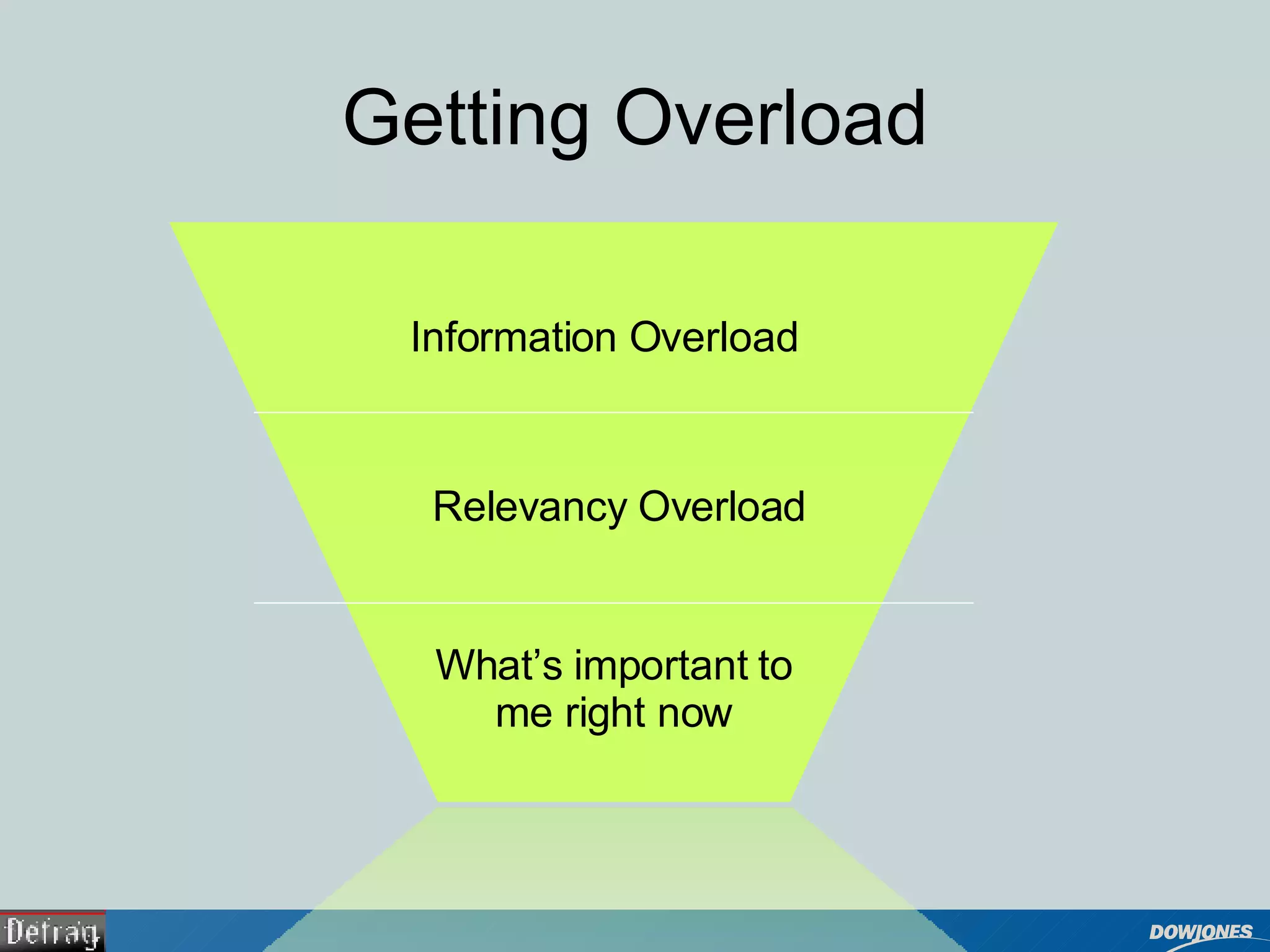 Getting Overload

Information Overload

Relevancy Overload

What's important to me right now

Defrag

DOWJONES